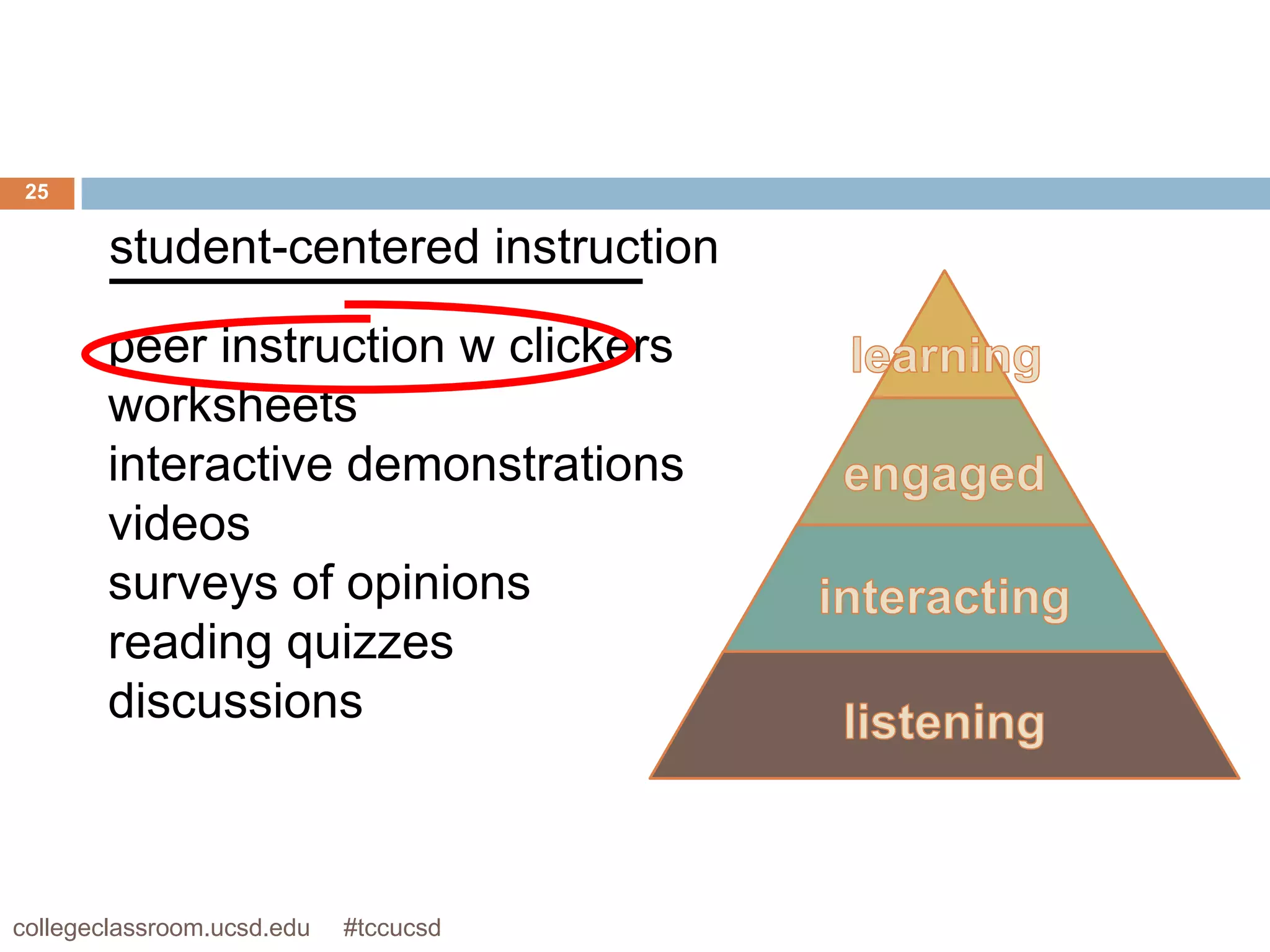 25

student-centered instruction

peer instruction w clickers
worksheets
interactive demonstrations
videos
surveys of opinions
reading quizzes
discussions

learning
engaged
interacting
listening

collegeclassroom.ucsd.edu #tccucsd